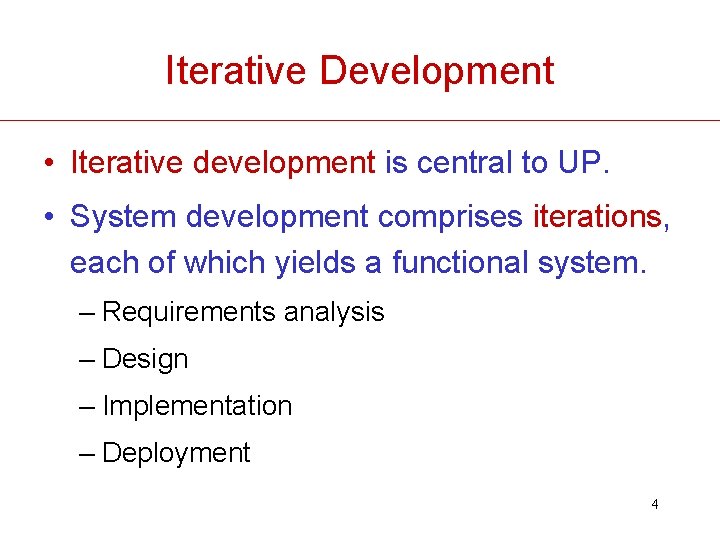 Iterative Development

• Iterative development is central to UP.

• System development comprises iterations, each of which yields a functional system.

– Requirements analysis

– Design

– Implementation

– Deployment

4